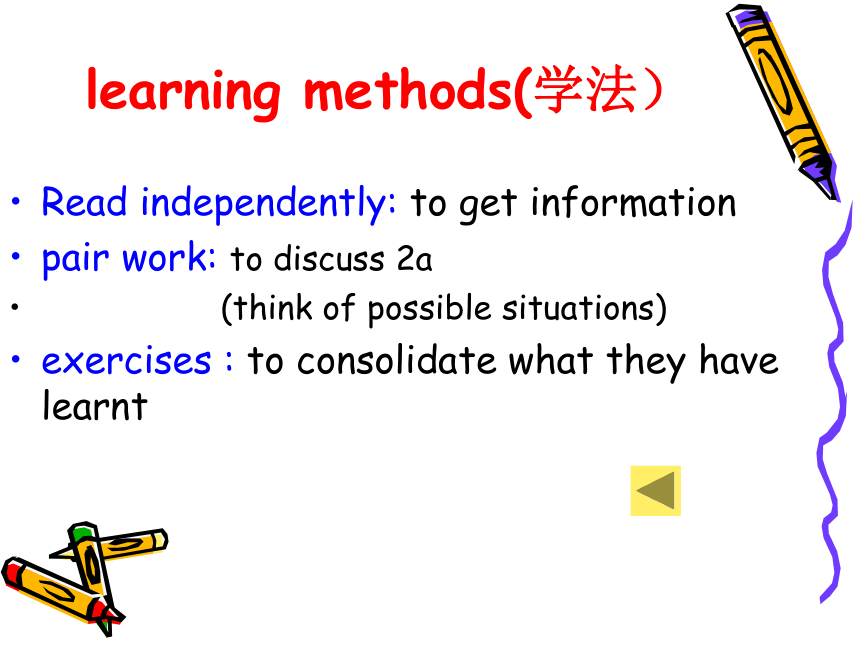 learning methods(学法）

• Read independently: to get information
• pair work: to discuss 2a
• (think of possible situations)
• exercises : to consolidate what they have learnt